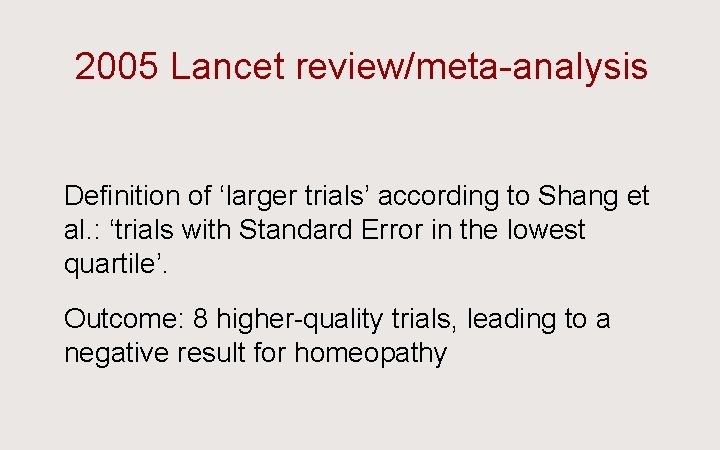 2005 Lancet review/meta-analysis

Definition of ‘larger trials’ according to Shang et al.: ‘trials with Standard Error in the lowest quartile’.

Outcome: 8 higher-quality trials, leading to a negative result for homeopathy